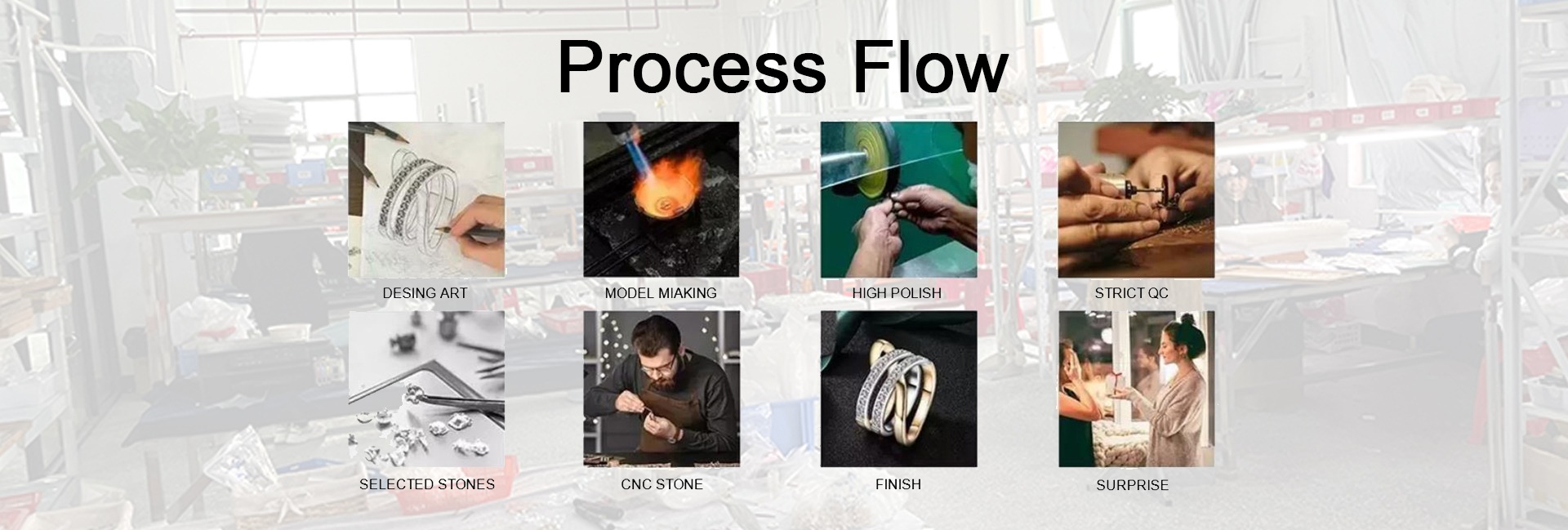 Process Flow

DESING ART

MODEL MIAKING

HIGH POLISH

STRICT QC

SELECTED STONES

CNC STONE

FINISH

SURPRISE